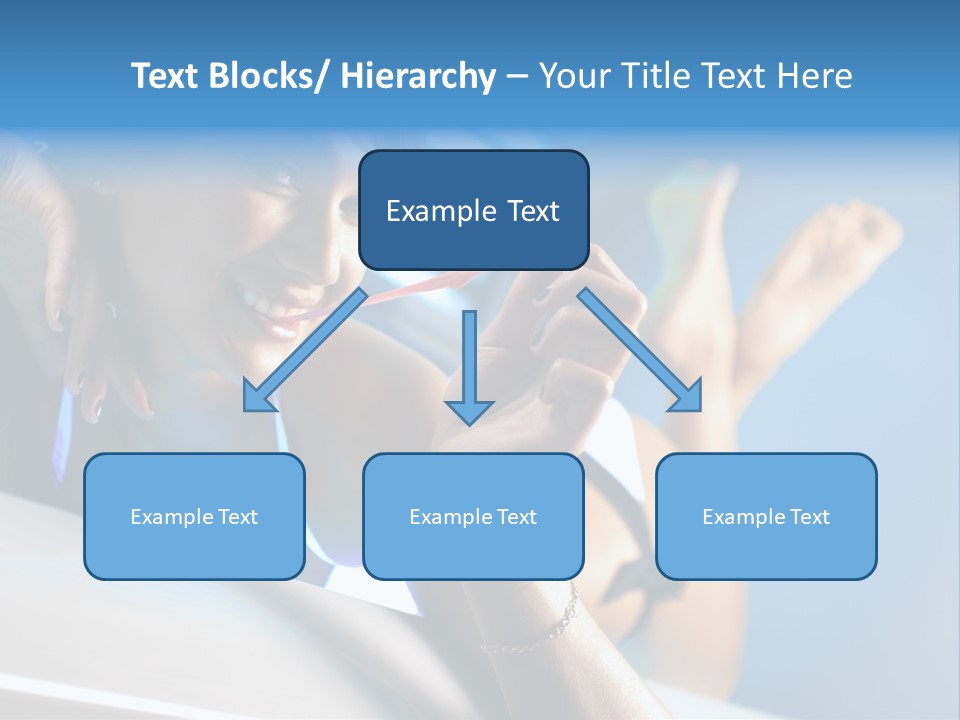 Text Blocks/ Hierarchy – Your Title Text Here

Example Text

Example Text

Example Text

Example Text